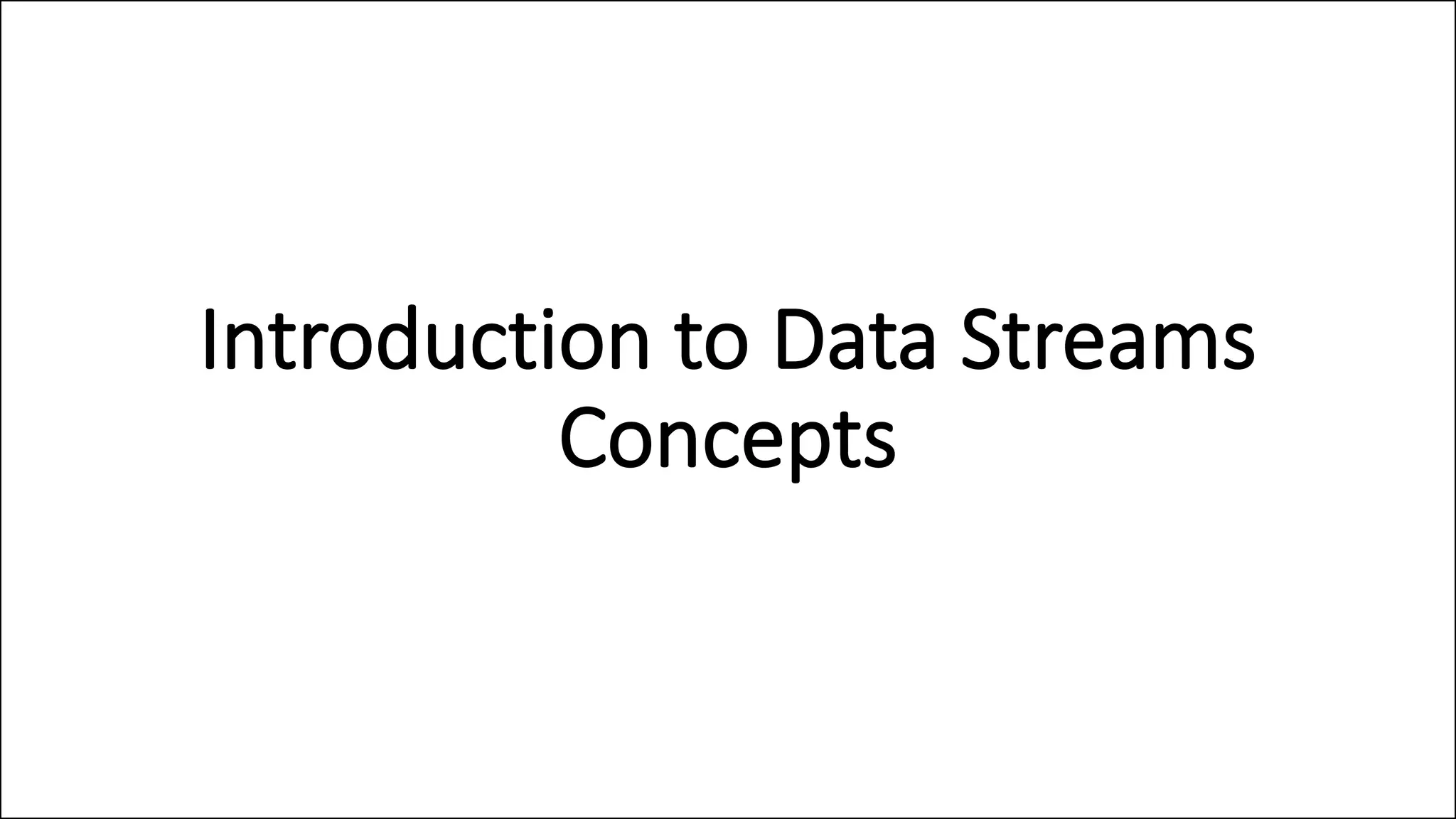 Introduction to Data Streams Concepts